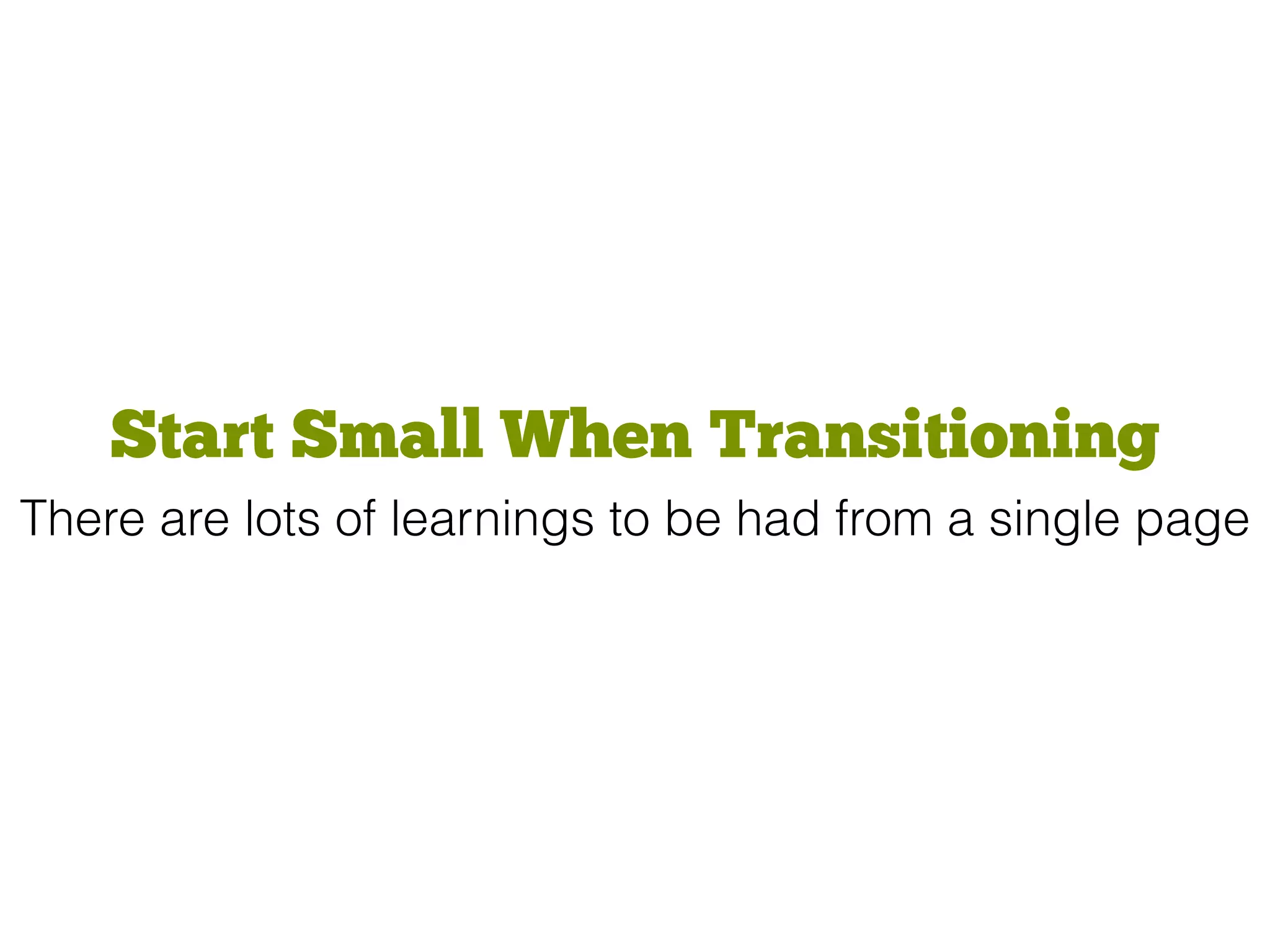 Start Small When Transitioning

There are lots of learnings to be had from a single page